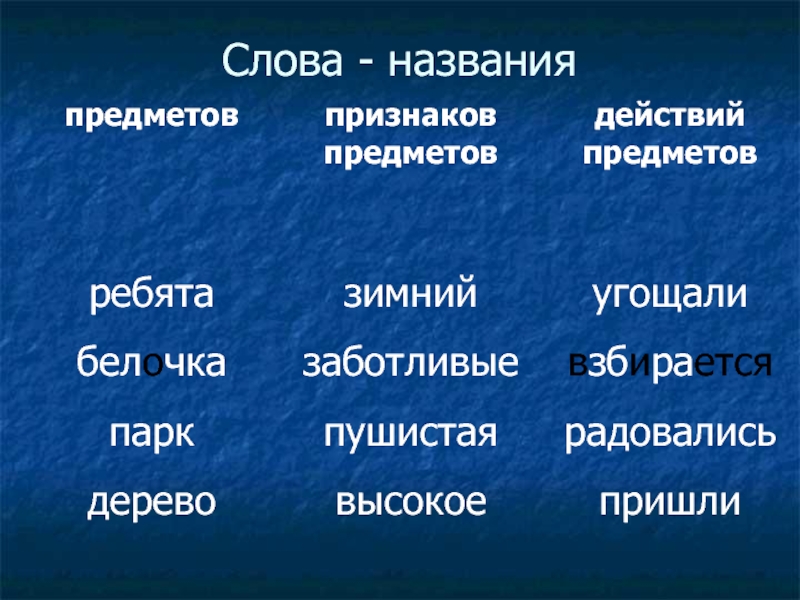 Слова - названия

| предметов | признаков предметов | действий предметов |
|---|---|---|
| ребята | зимний | угощали |
| белочка | заботливые | взбирается |
| парк | пушистая | радовались |
| дерево | высокое | пришли |